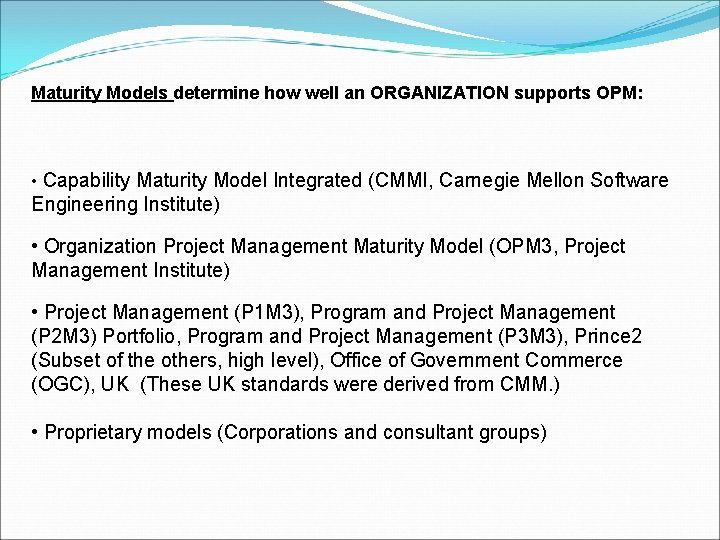 Maturity Models determine how well an ORGANIZATION supports OPM:

• Capability Maturity Model Integrated (CMMI, Carnegie Mellon Software Engineering Institute)

• Organization Project Management Maturity Model (OPM3, Project Management Institute)

• Project Management (P1M3), Program and Project Management (P2M3) Portfolio, Program and Project Management (P3M3), Prince2 (Subset of the others, high level), Office of Government Commerce (OGC), UK (These UK standards were derived from CMM.)

• Proprietary models (Corporations and consultant groups)